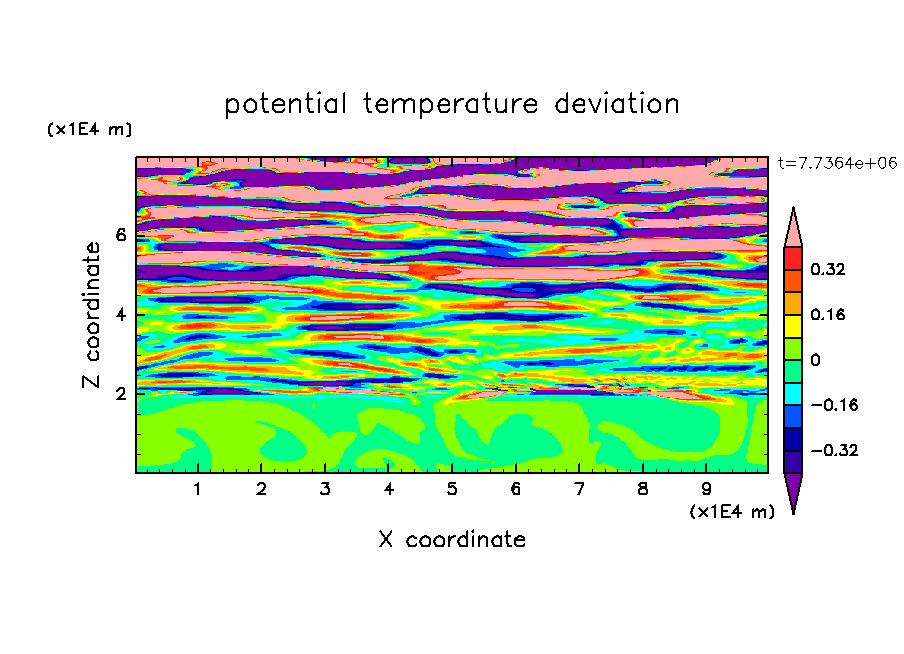 potential temperature deviation

(x1E4 m)

t=7.7364e+06

Z coordinate

6
4
2

0.32
0.16
0
−0.16
−0.32

1 2 3 4 5 6 7 8 9

(x1E4 m)

X coordinate